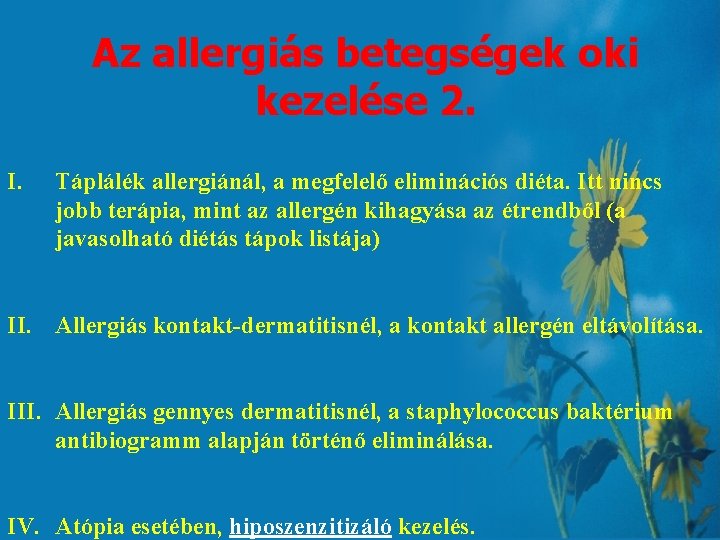 Az allergiás betegségek oki kezelése 2.

I. Táplálék allergiánál, a megfelelő eliminációs diéta. Itt nincs jobb terápia, mint az allergén kihagyása az étrendből (a javasolható diétás tápok listája)

II. Allergiás kontakt-dermatitisnél, a kontakt allergén eltávolítása.

III. Allergiás gennyes dermatitisnél, a staphylococcus baktérium antibiogramm alapján történő eliminálása.

IV. Atópia esetében, hiposzenzitizáló kezelés.